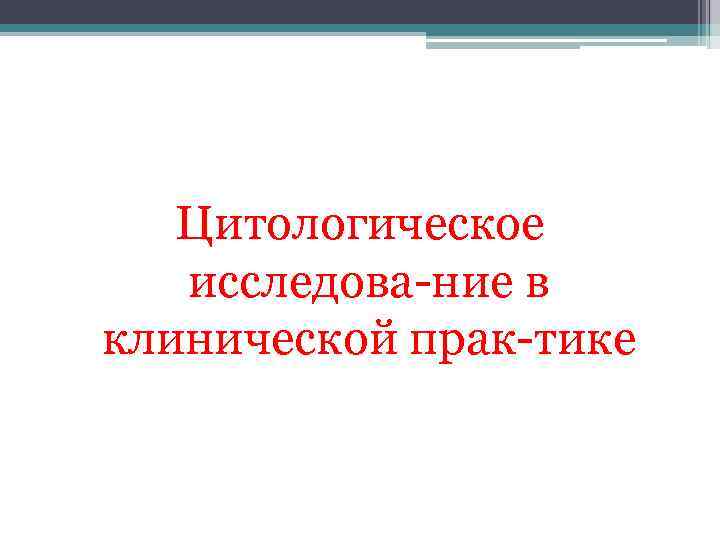 Цитологическое исследова-ние в клинической прак-тике